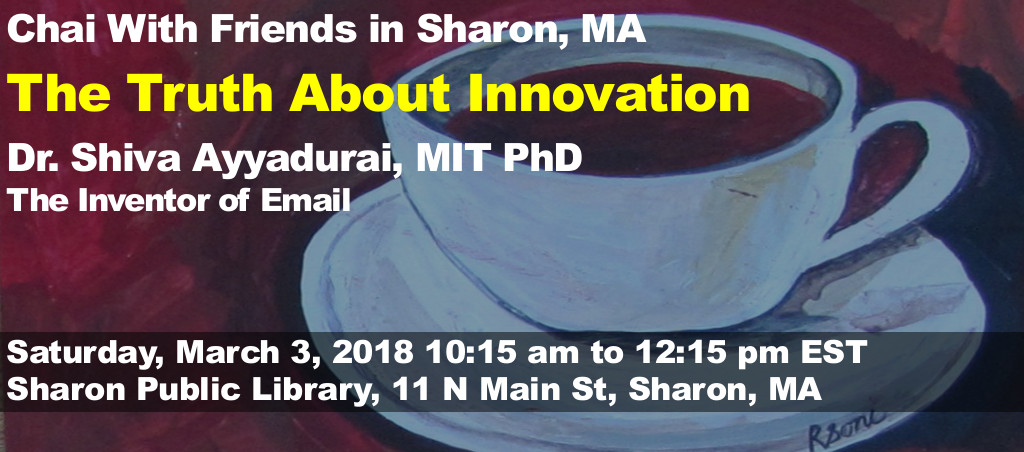 Chai With Friends in Sharon, MA

The Truth About Innovation

Dr. Shiva Ayyadurai, MIT PhD

The Inventor of Email

Saturday, March 3, 2018 10:15 am to 12:15 pm EST
Sharon Public Library, 11 N Main St, Sharon, MA

RSoni